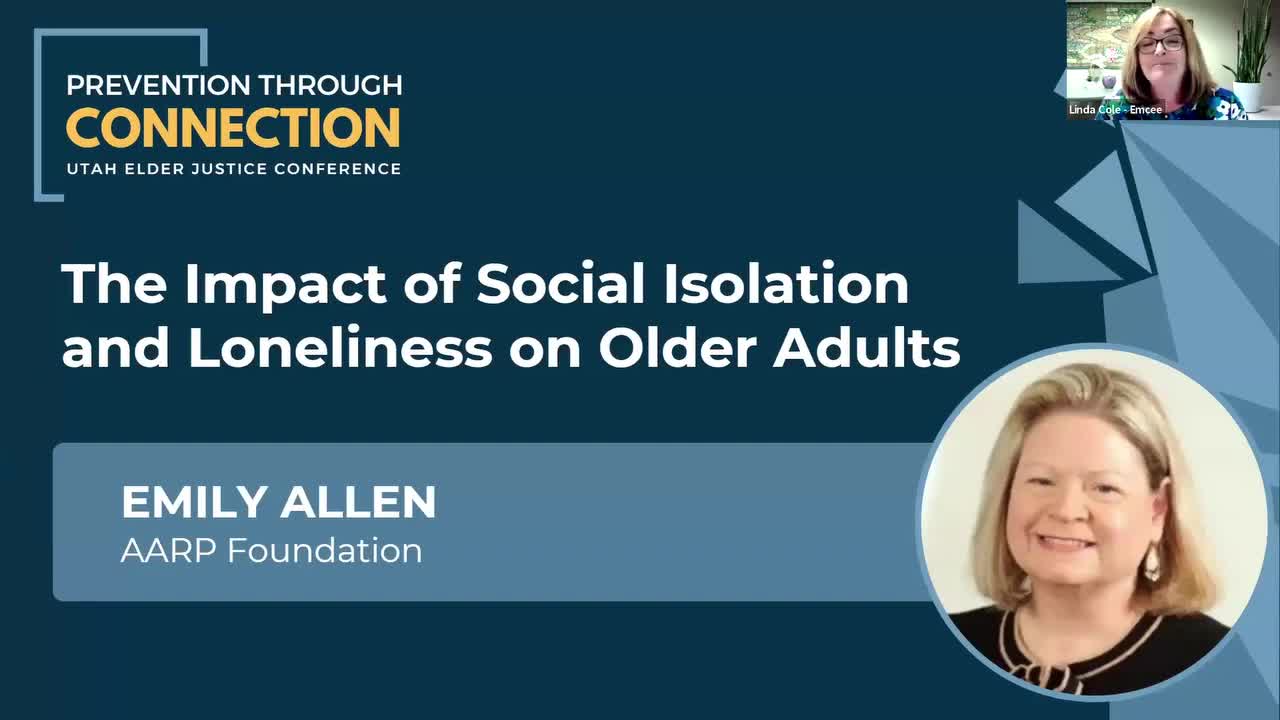 PREVENTION THROUGH
CONNECTION
UTAH ELDER JUSTICE CONFERENCE

Linda Cole - Emcee

The Impact of Social Isolation and Loneliness on Older Adults

EMILY ALLEN
AARP Foundation